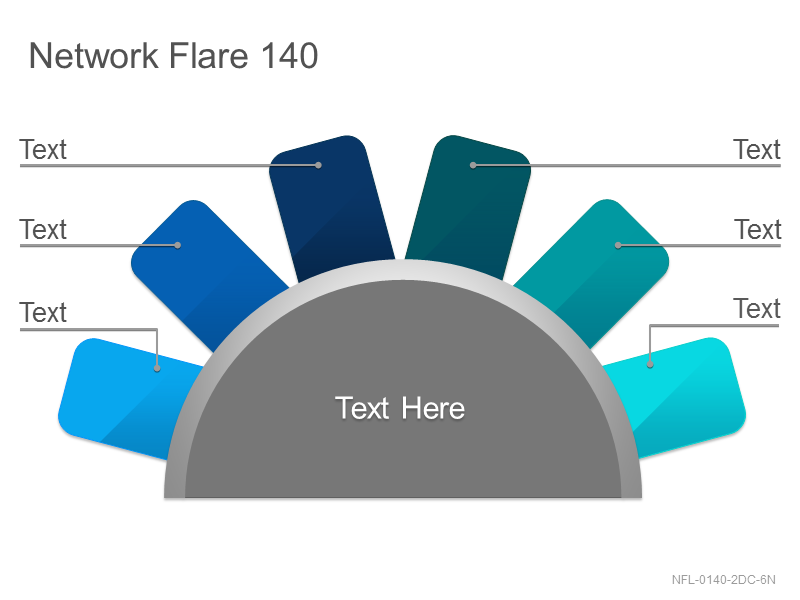 Network Flare 140

Text

Text

Text

Text

Text

Text

Text Here

NFL-0140-2DC-6N